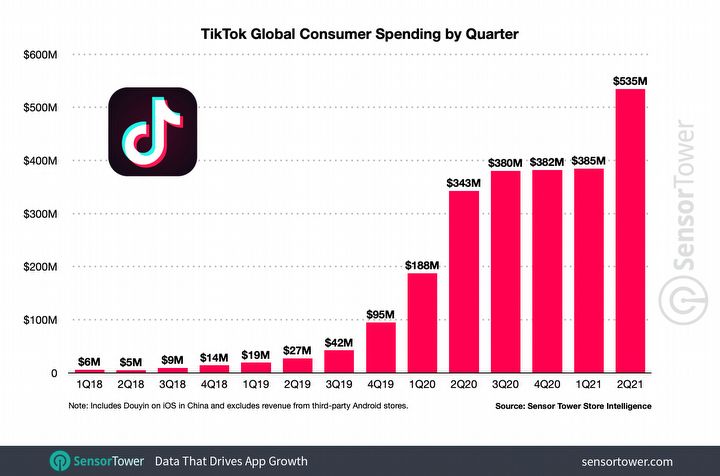 TikTok Global Consumer Spending by Quarter

$600M
$500M
$400M
$300M
$200M
$100M
0

$6M $5M $9M $14M $19M $27M $42M $95M $188M $343M $380M $382M $385M $535M

1Q18 2Q18 3Q18 4Q18 1Q19 2Q19 3Q19 4Q19 1Q20 2Q20 3Q20 4Q20 1Q21 2Q21

SensorTower

Note: Includes Douyin on iOS in China and excludes revenue from third-party Android stores.

Source: Sensor Tower Store Intelligence

SensorTower Data That Drives App Growth

sensortower.com